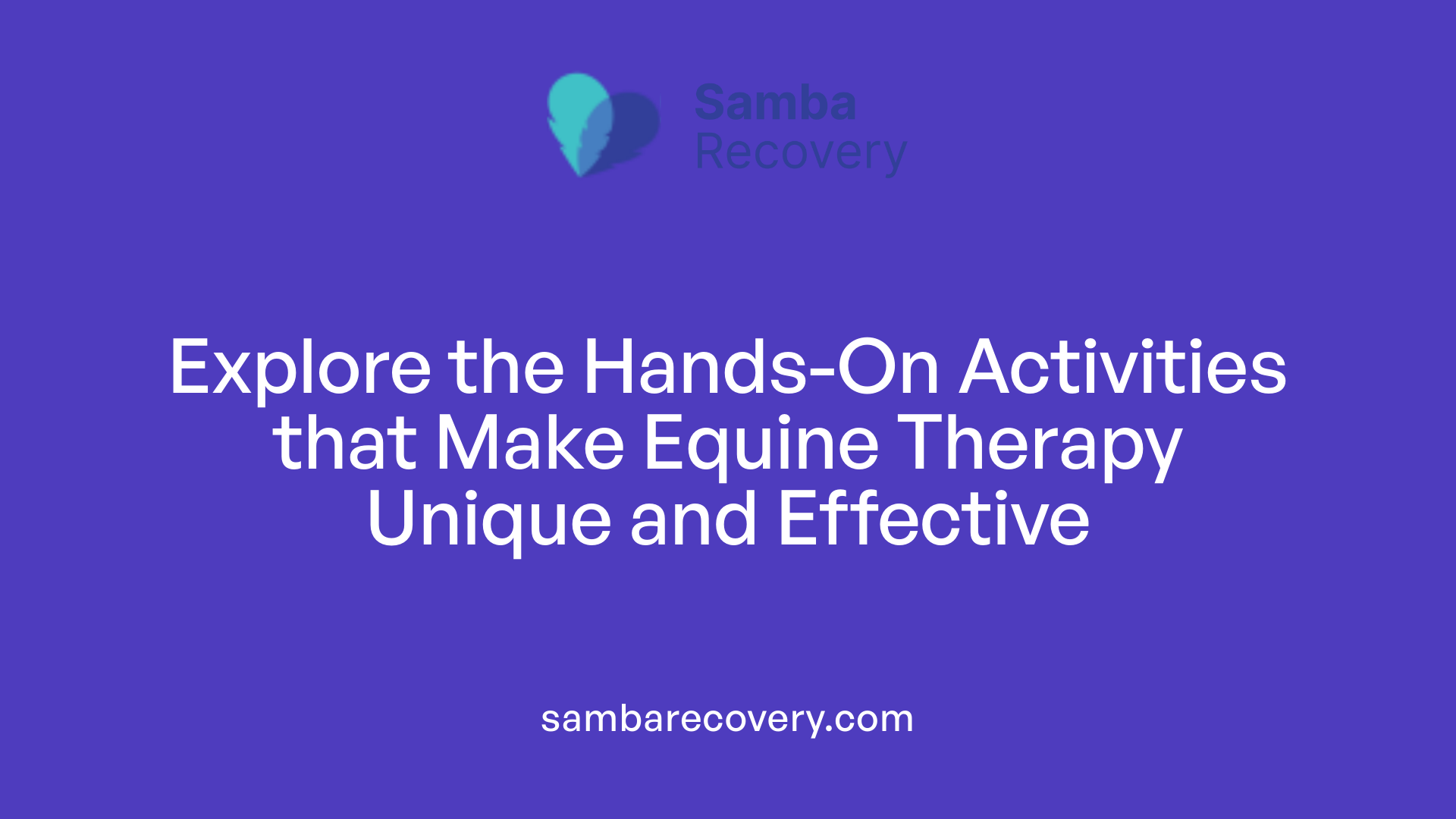 Samba Recovery

Explore the Hands-On Activities that Make Equine Therapy Unique and Effective

sambarecovery.com